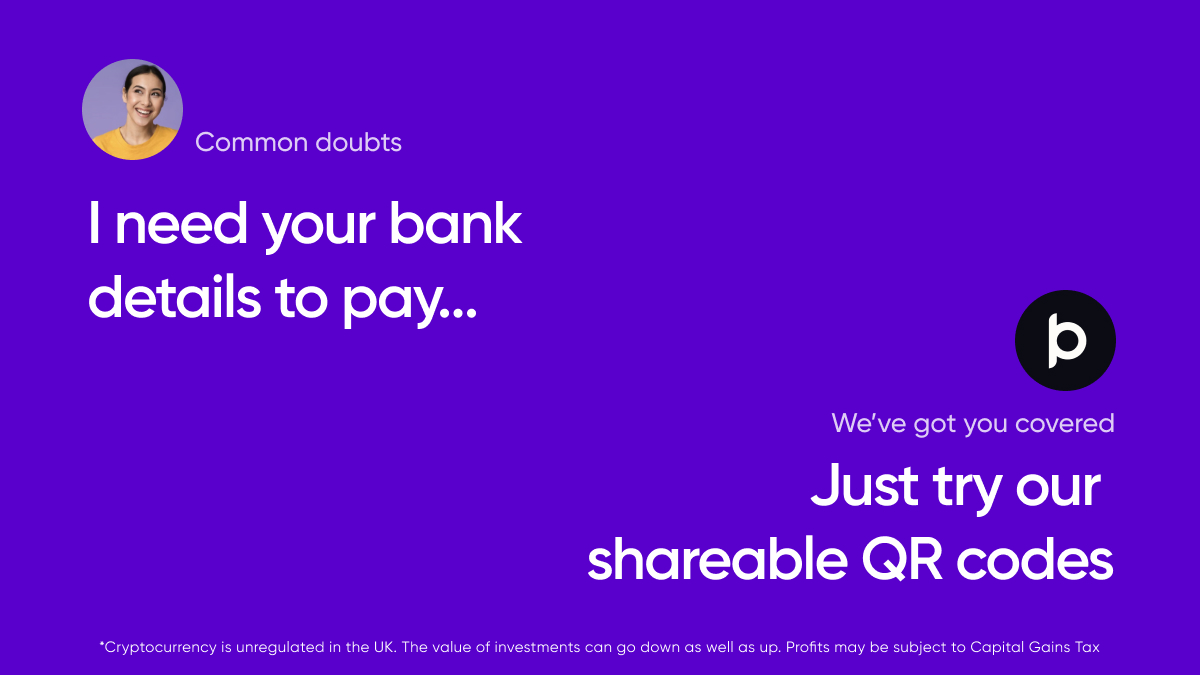 Common doubts

I need your bank details to pay...

We've got you covered

Just try our shareable QR codes

*Cryptocurrency is unregulated in the UK. The value of investments can go down as well as up. Profits may be subject to Capital Gains Tax